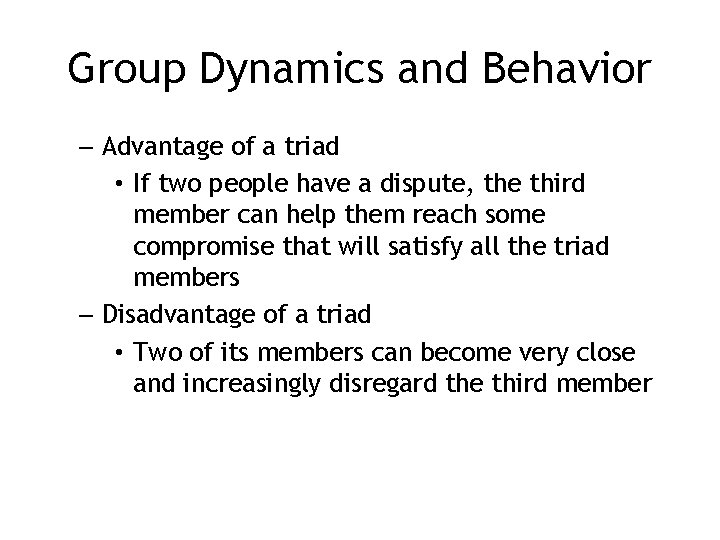 Group Dynamics and Behavior

– Advantage of a triad

• If two people have a dispute, the third member can help them reach some compromise that will satisfy all the triad members

– Disadvantage of a triad

• Two of its members can become very close and increasingly disregard the third member